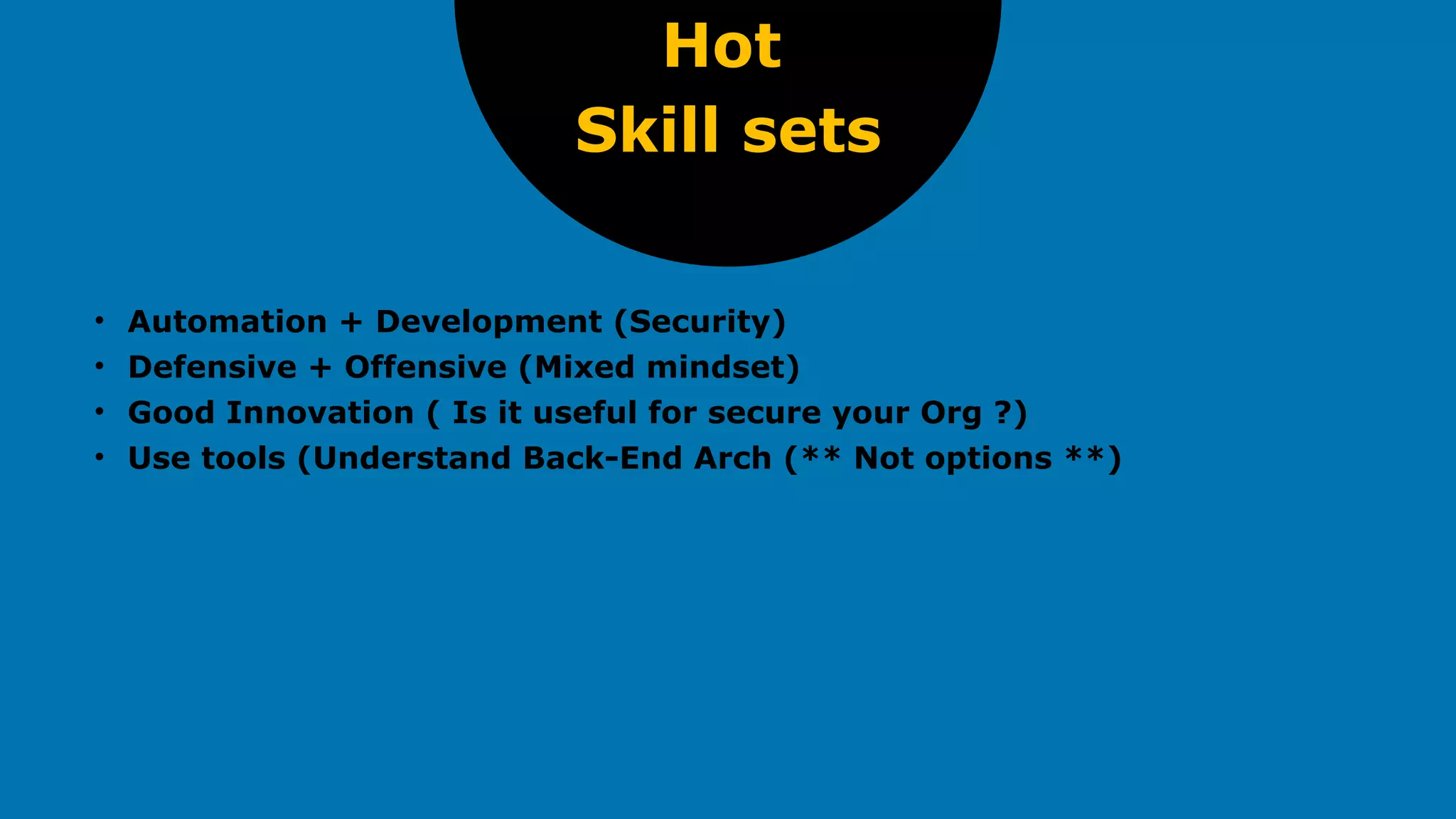 Hot
Skill sets

• Automation + Development (Security)
• Defensive + Offensive (Mixed mindset)
• Good Innovation ( Is it useful for secure your Org ?)
• Use tools (Understand Back-End Arch (** Not options **)